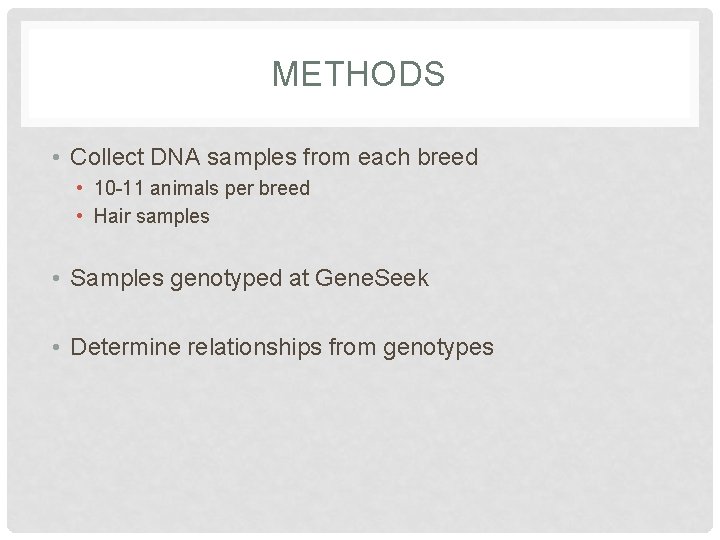 METHODS

• Collect DNA samples from each breed
  • 10-11 animals per breed
  • Hair samples

• Samples genotyped at GeneSeek

• Determine relationships from genotypes